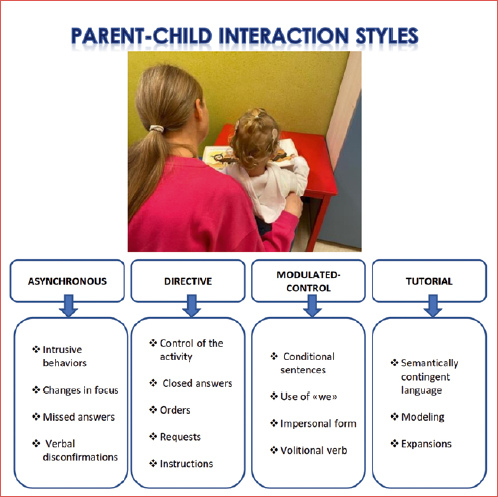 PARENT-CHILD INTERACTION STYLES

ASYNCHRONOUS

❖ Intrusive behaviors

❖ Changes in focus

❖ Missed answers

❖ Verbal disconfirmations

DIRECTIVE

❖ Control of the activity

❖ Closed answers

❖ Orders

❖ Requests

❖ Instructions

MODULATED-CONTROL

❖ Conditional sentences

❖ Use of «we»

❖ Impersonal form

❖ Volitional verb

TUTORIAL

❖ Semantically contingent language

❖ Modeling

❖ Expansions